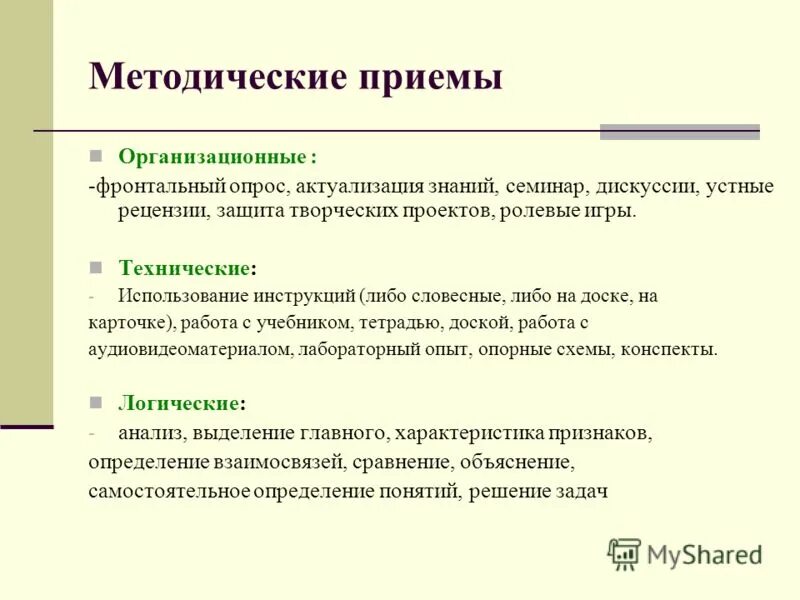 Методические приемы

Организационные :

-фронтальный опрос, актуализация знаний, семинар, дискуссии, устные рецензии, защита творческих проектов, ролевые игры.

Технические:

- Использование инструкций (либо словесные, либо на доске, на карточке), работа с учебником, тетрадью, доской, работа с аудиовидеоматериалом, лабораторный опыт, опорные схемы, конспекты.

Логические:

- анализ, выделение главного, характеристика признаков, определение взаимосвязей, сравнение, объяснение, самостоятельное определение понятий, решение задач

MyShared